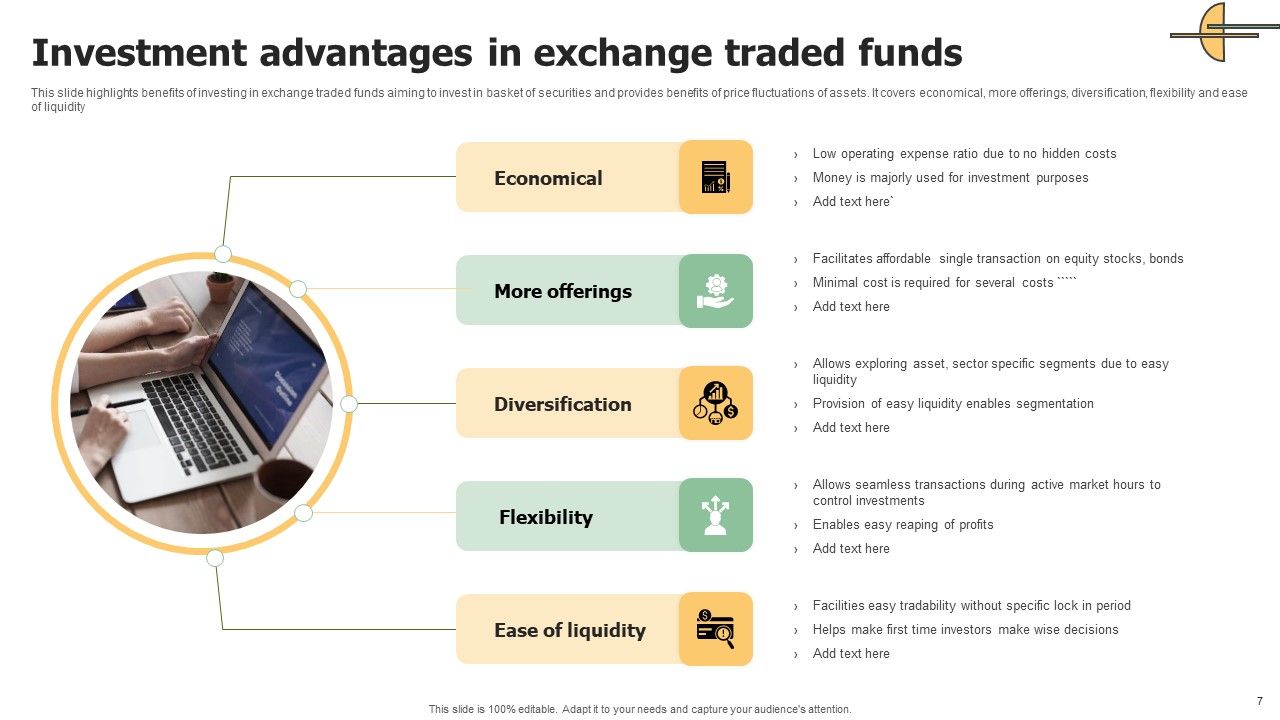 Investment advantages in exchange traded funds

This slide highlights benefits of investing in exchange traded funds aiming to invest in basket of securities and provides benefits of price fluctuations of assets. It covers economical, more offerings, diversification, flexibility and ease of liquidity

Economical

› Low operating expense ratio due to no hidden costs
› Money is majorly used for investment purposes
› Add text here`

More offerings

› Facilitates affordable single transaction on equity stocks, bonds
› Minimal cost is required for several costs `````
› Add text here

Diversification

› Allows exploring asset, sector specific segments due to easy liquidity
› Provision of easy liquidity enables segmentation
› Add text here

Flexibility

› Allows seamless transactions during active market hours to control investments
› Enables easy reaping of profits
› Add text here

Ease of liquidity

› Facilities easy tradability without specific lock in period
› Helps make first time investors make wise decisions
› Add text here

This slide is 100% editable. Adapt it to your needs and capture your audience's attention.

7